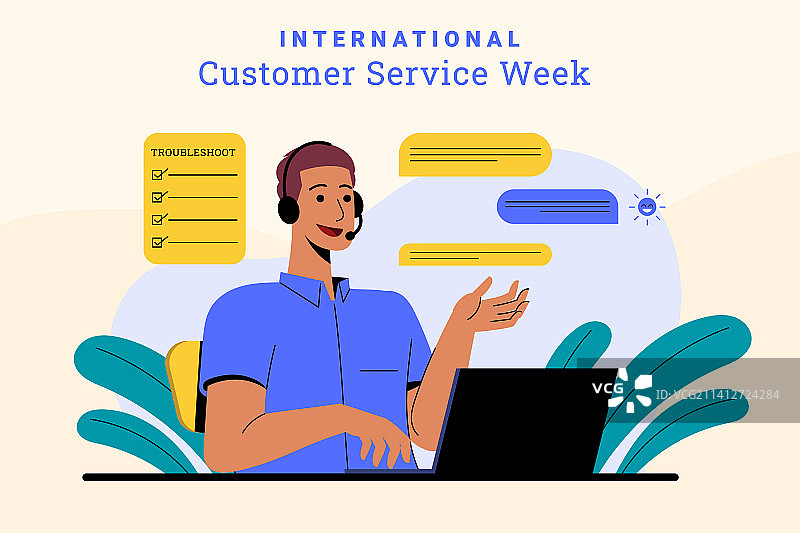 INTERNATIONAL
Customer Service Week

TROUBLESHOOT

VCG

ID:VCG211412724284